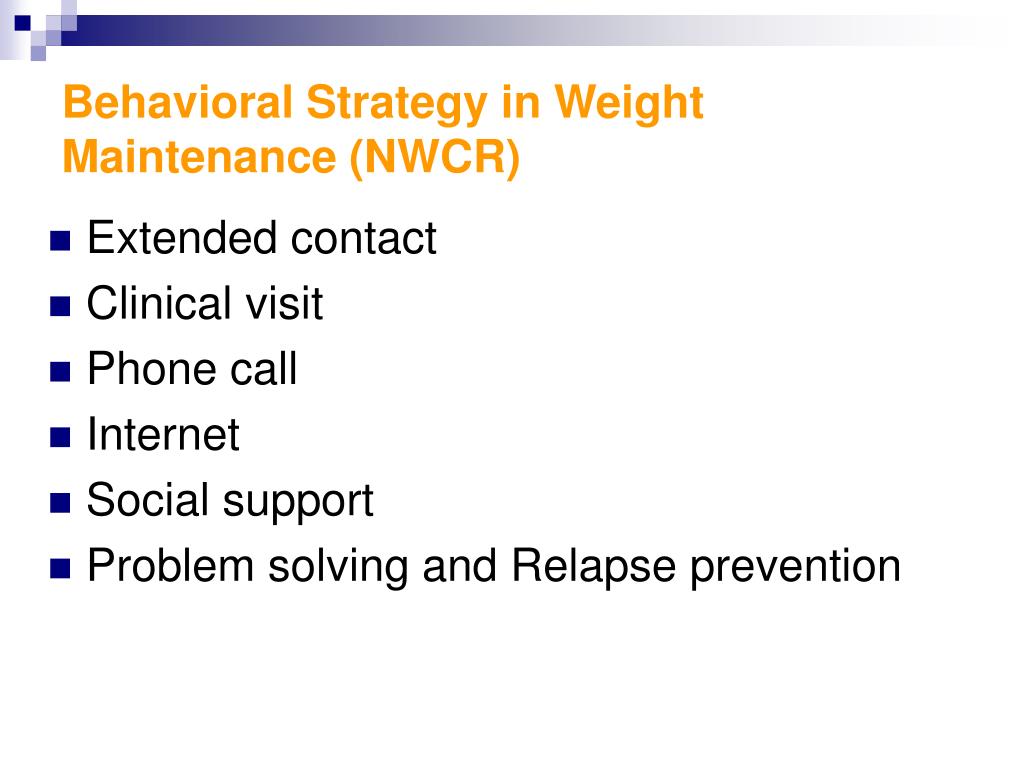 Behavioral Strategy in Weight Maintenance (NWCR)

Extended contact
Clinical visit
Phone call
Internet
Social support
Problem solving and Relapse prevention